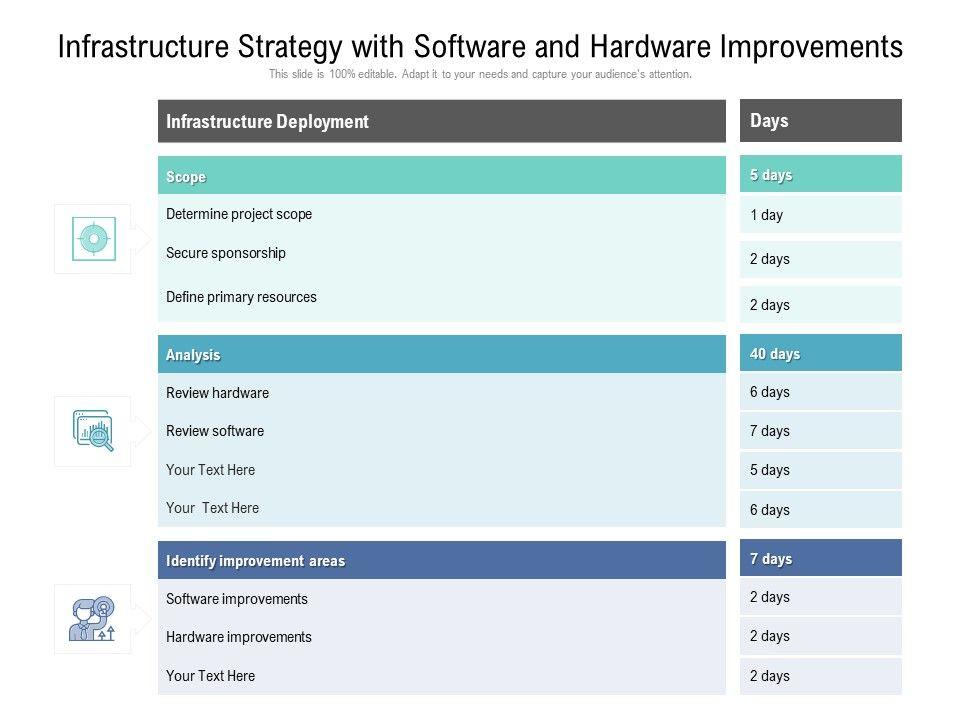 Infrastructure Strategy with Software and Hardware Improvements

This slide is 100% editable. Adapt it to your needs and capture your audience's attention.

| Infrastructure Deployment | Days |
|---|---|
| Scope | 5 days |
| Determine project scope | 1 day |
| Secure sponsorship | 2 days |
| Define primary resources | 2 days |
| Analysis | 40 days |
| Review hardware | 6 days |
| Review software | 7 days |
| Your Text Here | 5 days |
| Your Text Here | 6 days |
| Identify improvement areas | 7 days |
| Software improvements | 2 days |
| Hardware improvements | 2 days |
| Your Text Here | 2 days |